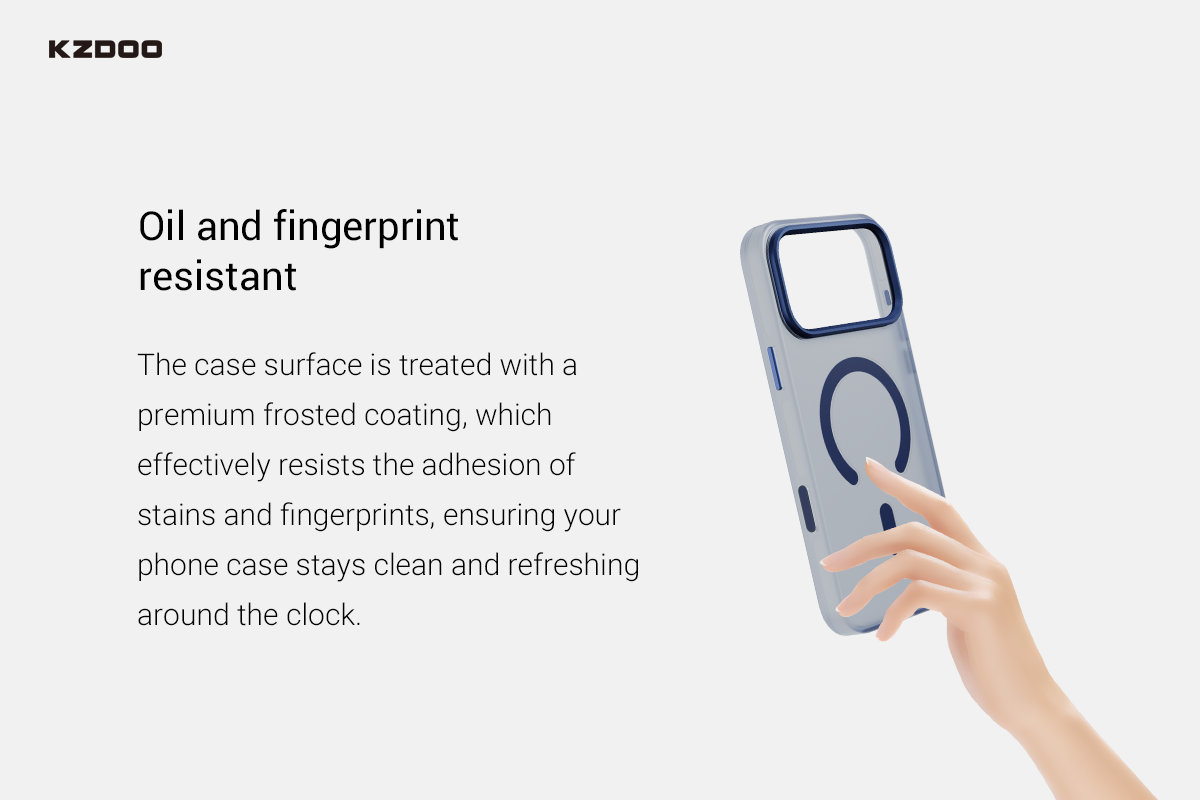 KZDOO

Oil and fingerprint resistant

The case surface is treated with a premium frosted coating, which effectively resists the adhesion of stains and fingerprints, ensuring your phone case stays clean and refreshing around the clock.